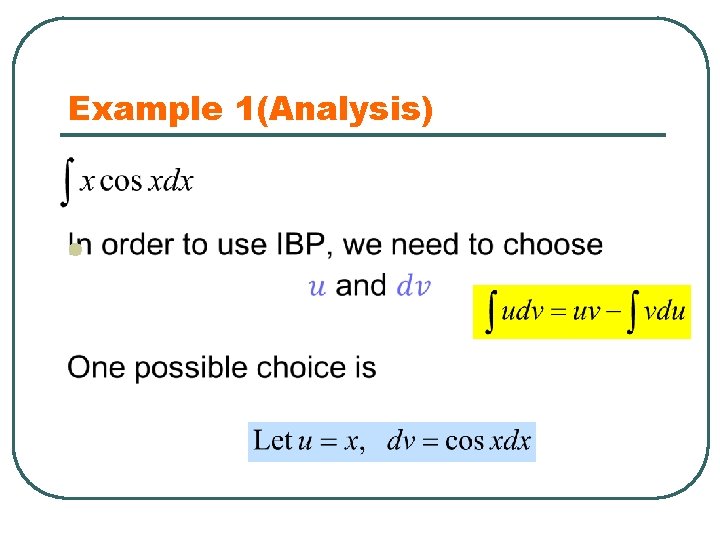 Example 1(Analysis)

$\int x \cos x dx$

In order to use IBP, we need to choose $u$ and $dv$

$\int u dv = uv - \int v du$

One possible choice is

Let $u = x, \quad dv = \cos x dx$